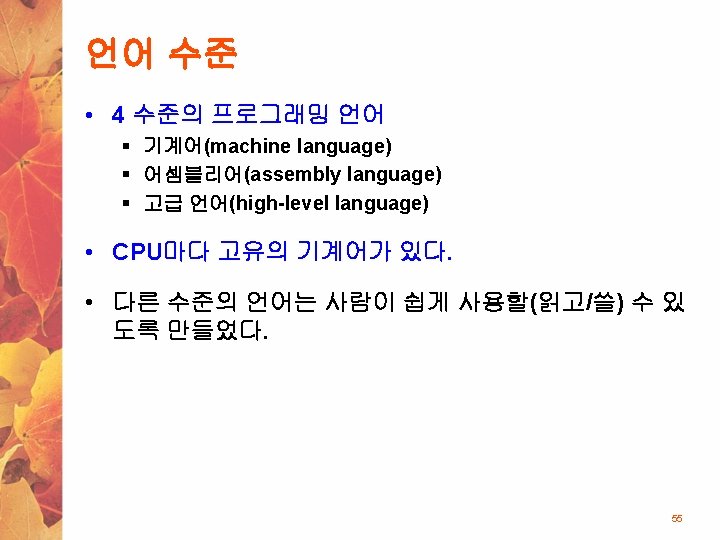 언어 수준

• 4 수준의 프로그래밍 언어
  ▪ 기계어(machine language)
  ▪ 어셈블리어(assembly language)
  ▪ 고급 언어(high-level language)

• CPU마다 고유의 기계어가 있다.

• 다른 수준의 언어는 사람이 쉽게 사용할(읽고/쓸) 수 있도록 만들었다.

55